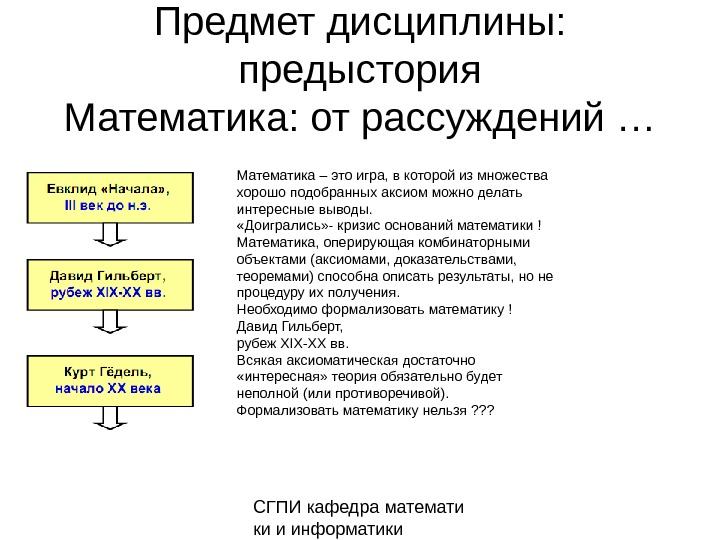 Предмет дисциплины: предыстория
Математика: от рассуждений …

Евклид «Начала»,
III век до н.э.

Давид Гильберт,
рубеж XIX-XX вв.

Курт Гёдель,
начало XX века

Математика – это игра, в которой из множества хорошо подобранных аксиом можно делать интересные выводы.
«Доигрались»- кризис оснований математики !
Математика, оперирующая комбинаторными объектами (аксиомами, доказательствами, теоремами) способна описать результаты, но не процедуру их получения.
Необходимо формализовать математику !
Давид Гильберт,
рубеж XIX-XX вв.
Всякая аксиоматическая достаточно «интересная» теория обязательно будет неполной (или противоречивой).
Формализовать математику нельзя ???

СГПИ кафедра математи
ки и информатики